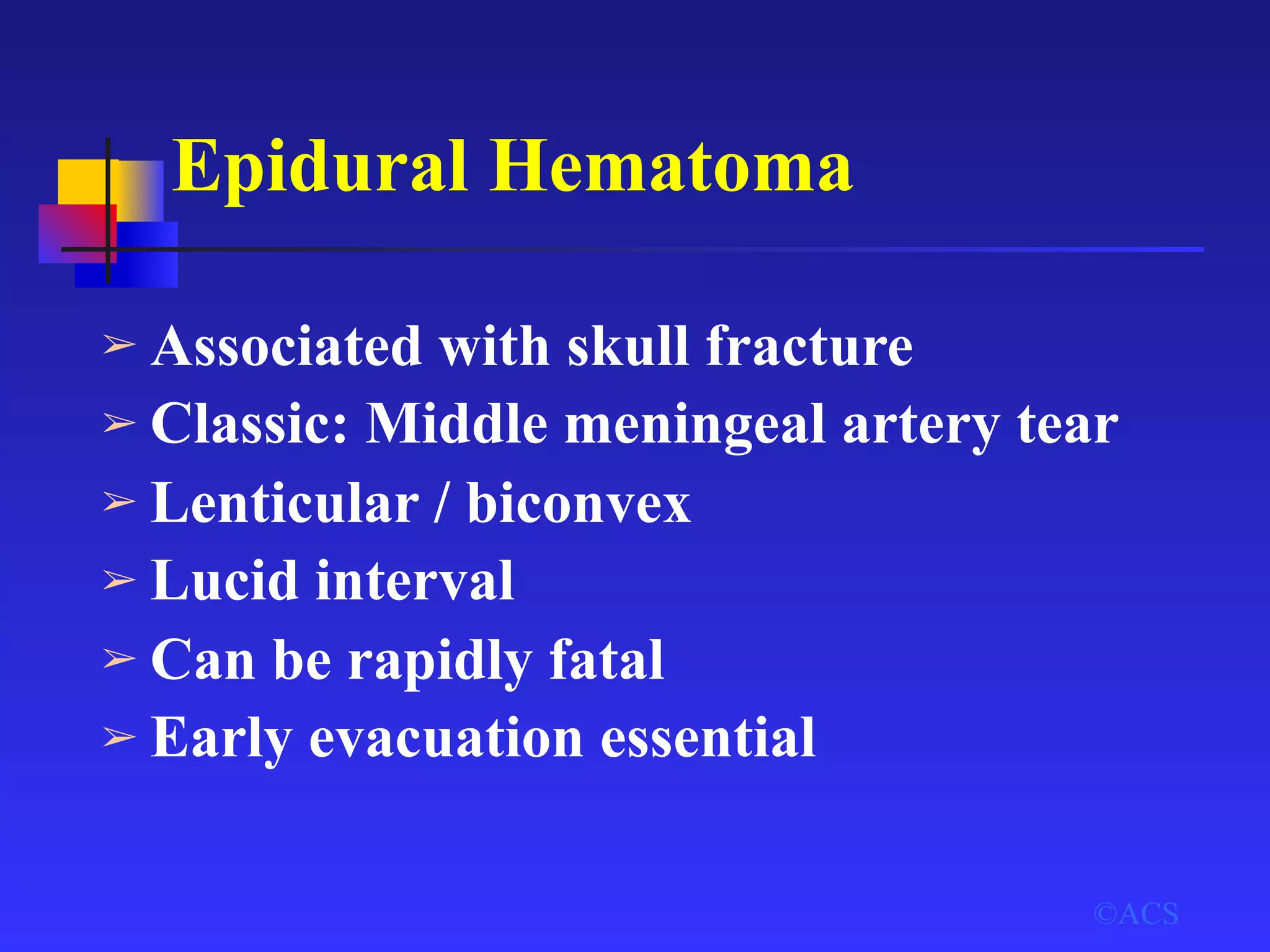 Epidural Hematoma

➢ Associated with skull fracture
➢ Classic: Middle meningeal artery tear
➢ Lenticular / biconvex
➢ Lucid interval
➢ Can be rapidly fatal
➢ Early evacuation essential

©ACS